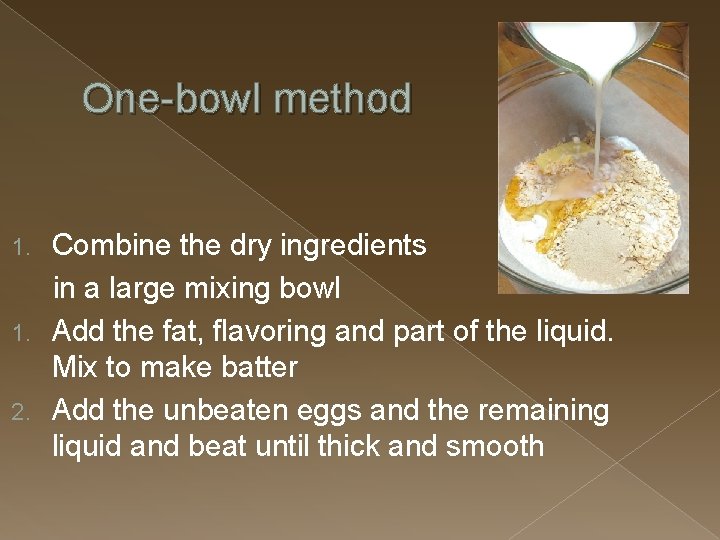 One-bowl method

1. Combine the dry ingredients in a large mixing bowl
1. Add the fat, flavoring and part of the liquid. Mix to make batter
2. Add the unbeaten eggs and the remaining liquid and beat until thick and smooth